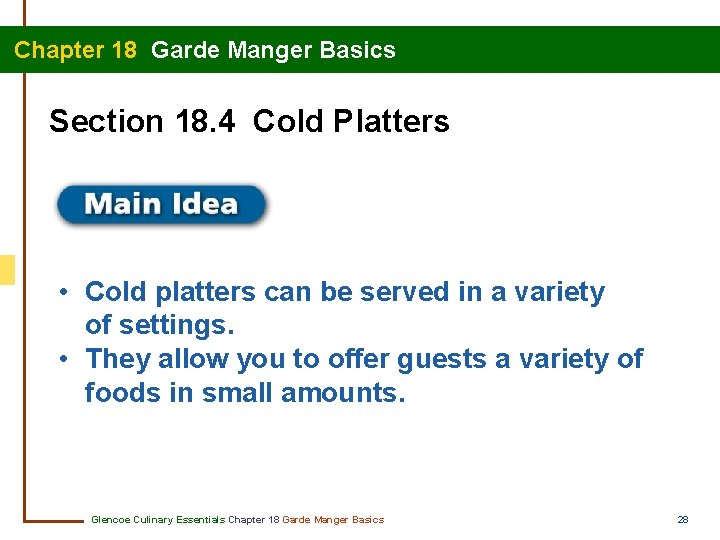 Chapter 18 Garde Manger Basics

Section 18.4 Cold Platters

Main Idea

• Cold platters can be served in a variety of settings.
• They allow you to offer guests a variety of foods in small amounts.

Glencoe Culinary Essentials Chapter 18 Garde Manger Basics

28